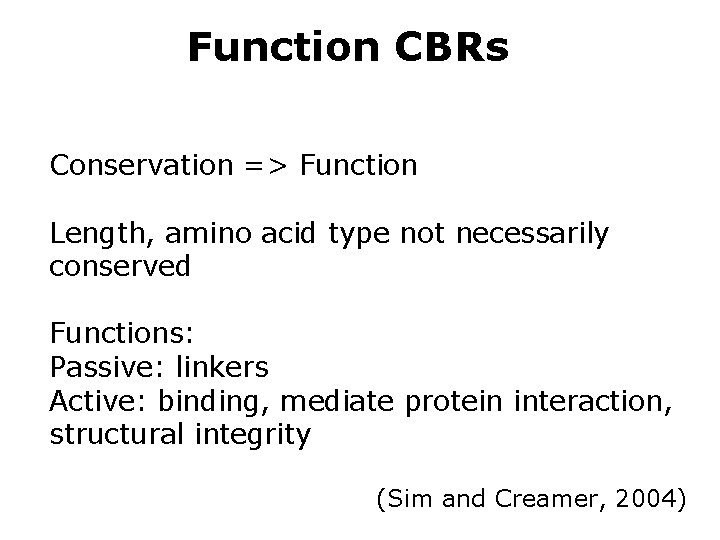 Function CBRs

Conservation => Function

Length, amino acid type not necessarily conserved

Functions:
Passive: linkers
Active: binding, mediate protein interaction, structural integrity

(Sim and Creamer, 2004)